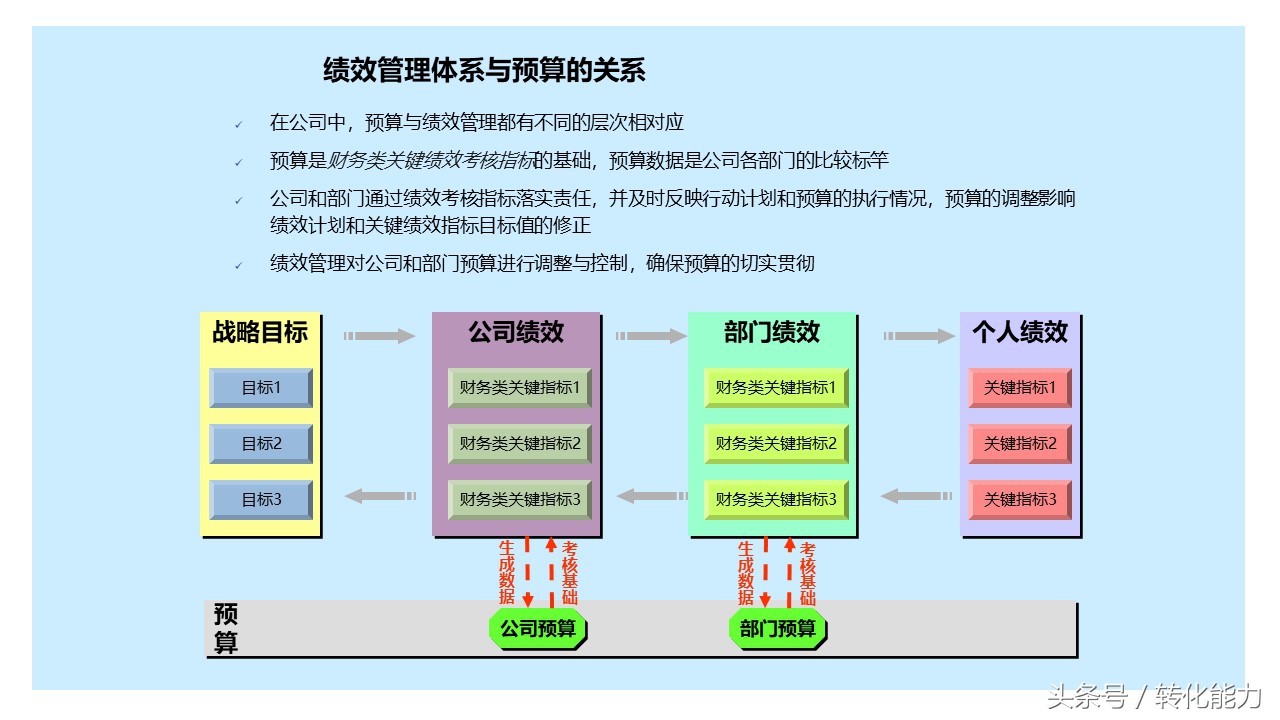 绩效管理体系与预算的关系

✓ 在公司中，预算与绩效管理都有不同的层次相对应

✓ 预算是财务类关键绩效考核指标的基础，预算数据是公司各部门的比较标竿

✓ 公司和部门通过绩效考核指标落实责任，并及时反映行动计划和预算的执行情况，预算的调整影响绩效计划和关键绩效指标目标值的修正

✓ 绩效管理对公司和部门预算进行调整与控制，确保预算的切实贯彻

战略目标

目标1

目标2

目标3

公司绩效

财务类关键指标1

财务类关键指标2

财务类关键指标3

部门绩效

财务类关键指标1

财务类关键指标2

财务类关键指标3

个人绩效

关键指标1

关键指标2

关键指标3

生成数据

考核基础

生成数据

考核基础

预算

公司预算

部门预算

头条号 / 转化能力